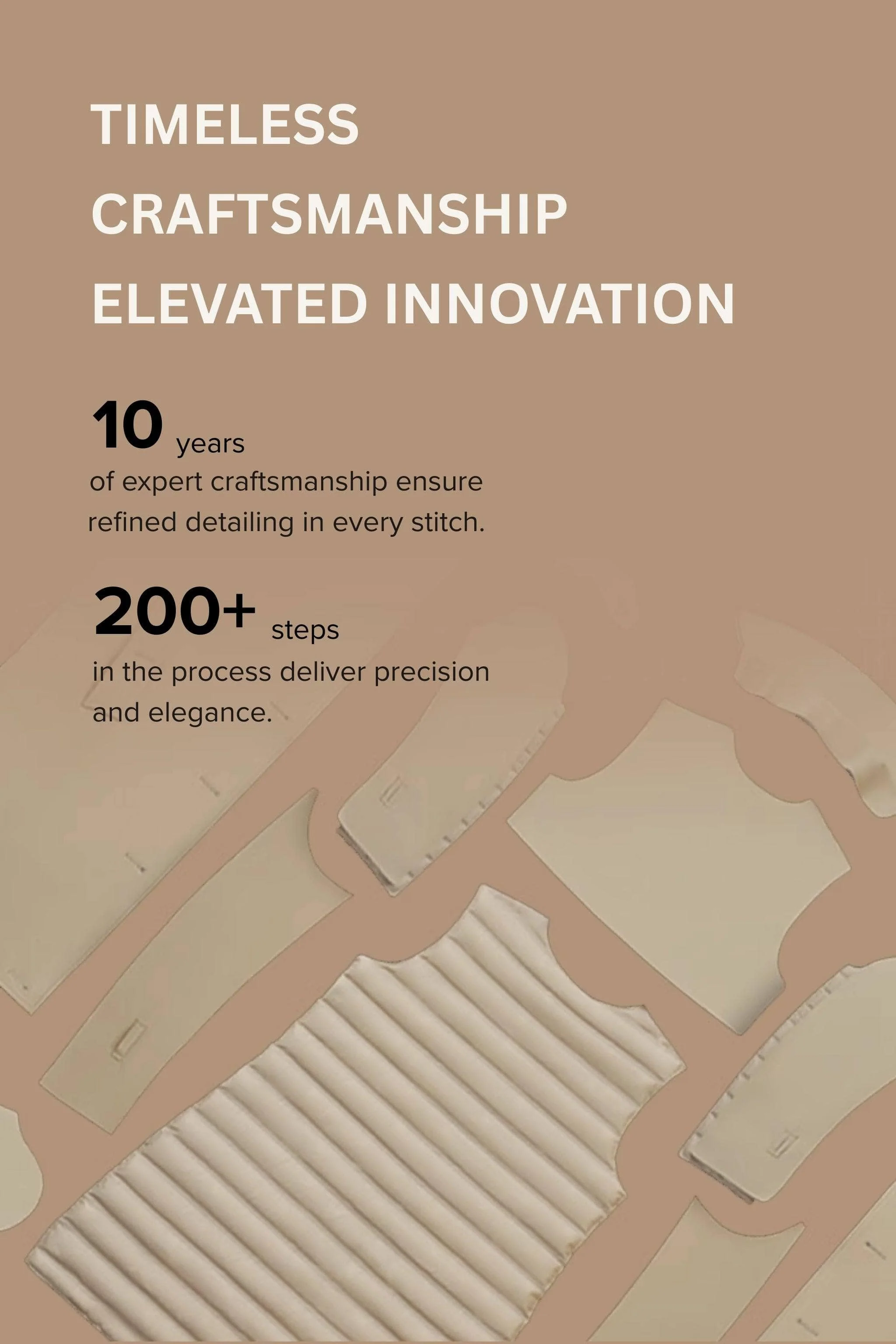 TIMELESS
CRAFTSMANSHIP
ELEVATED INNOVATION

10 years
of expert craftsmanship ensure refined detailing in every stitch.

200+ steps
in the process deliver precision and elegance.